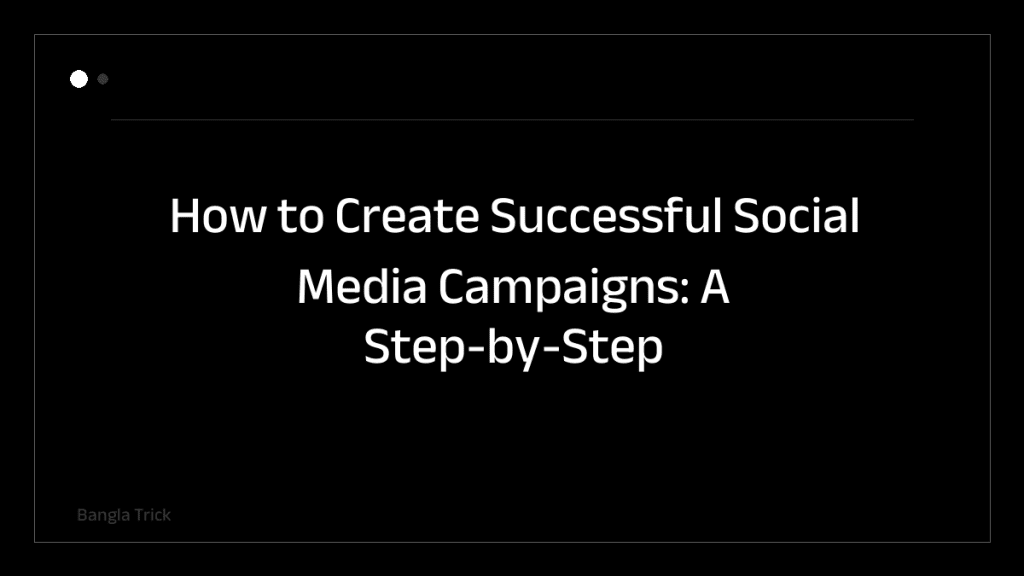 How to Create Successful Social Media Campaigns: A Step-by-Step

Bangla Trick